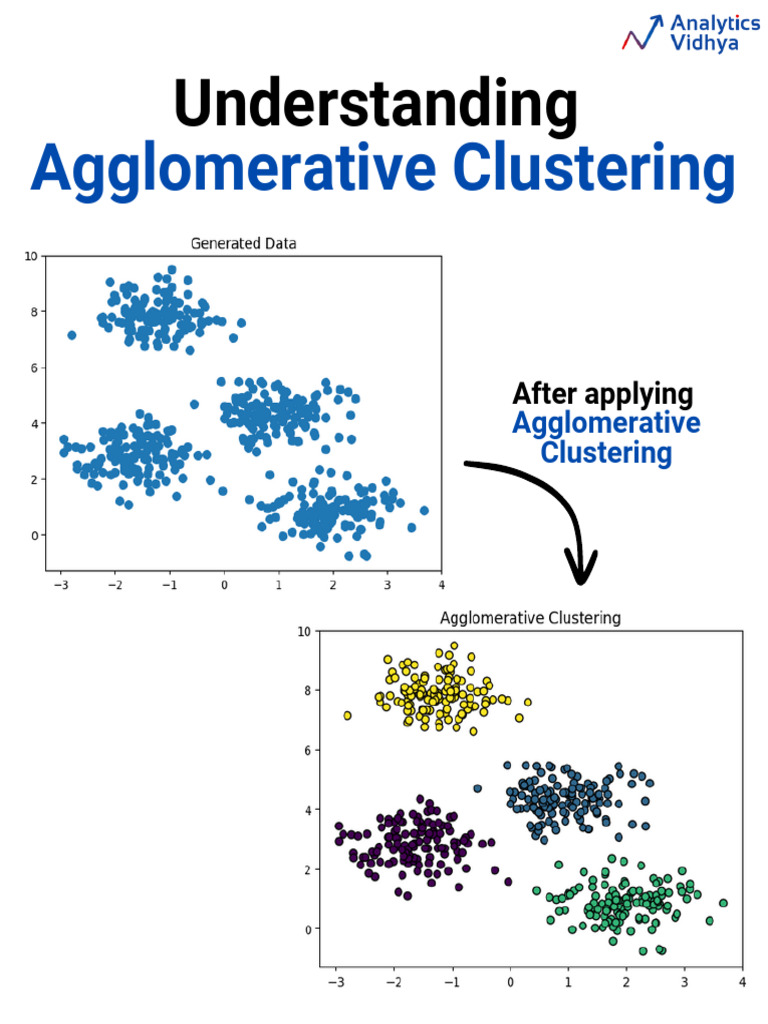 Analytics Vidhya

Understanding
Agglomerative Clustering

Generated Data

10
8
6
4
2
0

−3 −2 −1 0 1 2 3 4

After applying
Agglomerative
Clustering

Agglomerative Clustering

10
8
6
4
2
0

−3 −2 −1 0 1 2 3 4